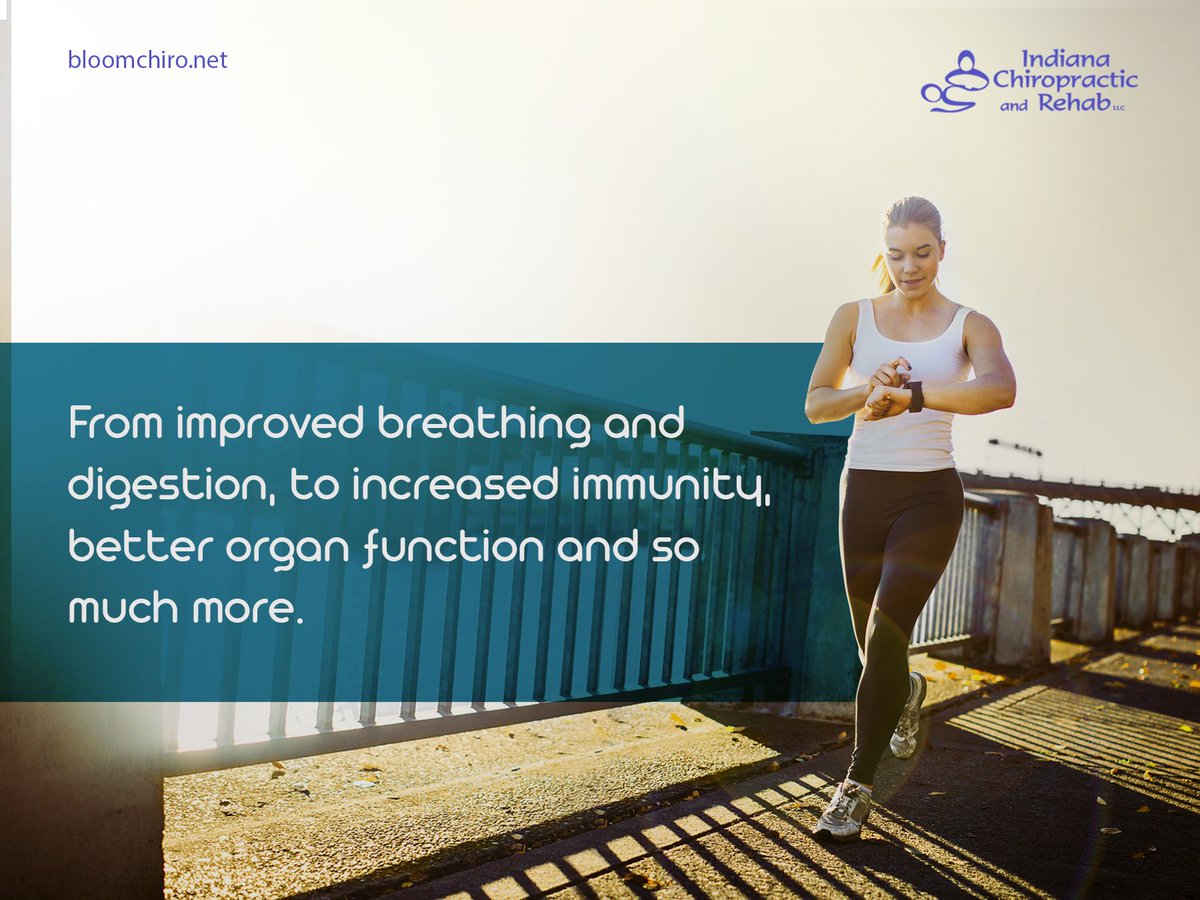 bloomchiro.net

Indiana Chiropractic and Rehab LLC

From improved breathing and digestion, to increased immunity, better organ function and so much more.